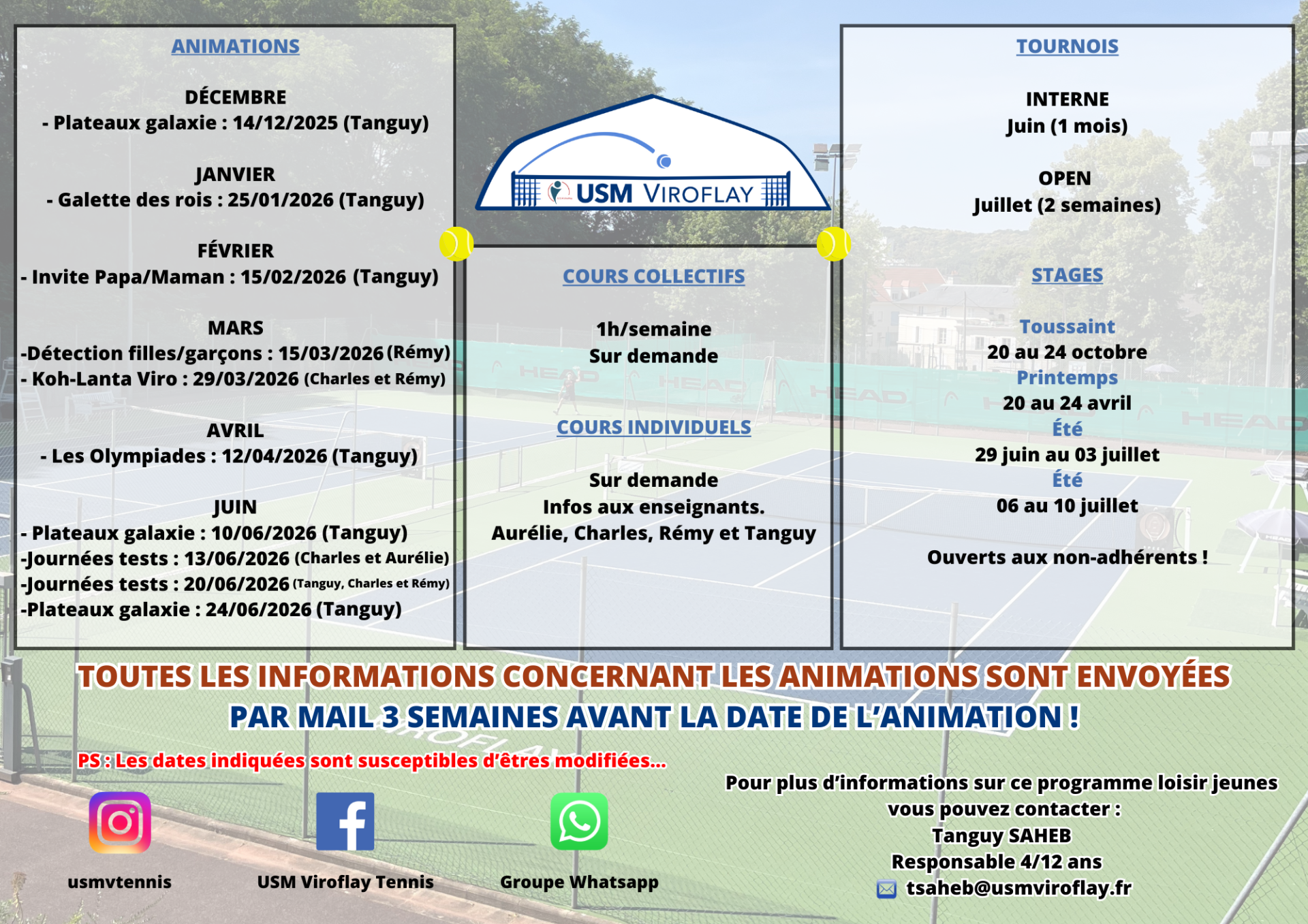 ANIMATIONS

DÉCEMBRE
- Plateaux galaxie : 14/12/2025 (Tanguy)

JANVIER
- Galette des rois : 25/01/2026 (Tanguy)

FÉVRIER
- Invite Papa/Maman : 15/02/2026 (Tanguy)

MARS
-Détection filles/garçons : 15/03/2026 (Rémy)
- Koh-Lanta Viro : 29/03/2026 (Charles et Rémy)

AVRIL
- Les Olympiades : 12/04/2026 (Tanguy)

JUIN
- Plateaux galaxie : 10/06/2026 (Tanguy)
-Journées tests : 13/06/2026 (Charles et Aurélie)
-Journées tests : 20/06/2026 (Tanguy, Charles et Rémy)
-Plateaux galaxie : 24/06/2026 (Tanguy)

USM VIROFLAY

COURS COLLECTIFS

1h/semaine
Sur demande

COURS INDIVIDUELS

Sur demande
Infos aux enseignants.
Aurélie, Charles, Rémy et Tanguy

TOURNOIS

INTERNE
Juin (1 mois)

OPEN
Juillet (2 semaines)

STAGES

Toussaint
20 au 24 octobre
Printemps
20 au 24 avril
Été
29 juin au 03 juillet
Été
06 au 10 juillet

Ouverts aux non-adhérents !

TOUTES LES INFORMATIONS CONCERNANT LES ANIMATIONS SONT ENVOYÉES PAR MAIL 3 SEMAINES AVANT LA DATE DE L'ANIMATION !

PS : Les dates indiquées sont susceptibles d'êtres modifiées...

usmvtennis

USM Viroflay Tennis

Groupe Whatsapp

Pour plus d'informations sur ce programme loisir jeunes vous pouvez contacter :
Tanguy SAHEB
Responsable 4/12 ans
tsaheb@usmviroflay.fr